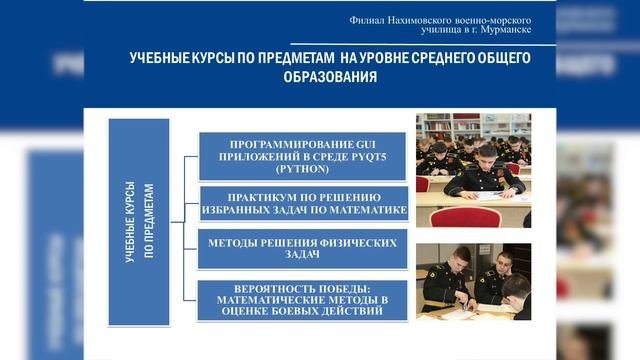 Филиал Нахимовского военно-морского училища в г. Мурманске

УЧЕБНЫЕ КУРСЫ ПО ПРЕДМЕТАМ НА УРОВНЕ СРЕДНЕГО ОБЩЕГО ОБРАЗОВАНИЯ

УЧЕБНЫЕ КУРСЫ ПО ПРЕДМЕТАМ

ПРОГРАММИРОВАНИЕ GUI ПРИЛОЖЕНИЙ В СРЕДЕ PYQT5 (PYTHON)

ПРАКТИКУМ ПО РЕШЕНИЮ ИЗБРАННЫХ ЗАДАЧ ПО МАТЕМАТИКЕ

МЕТОДЫ РЕШЕНИЯ ФИЗИЧЕСКИХ ЗАДАЧ

ВЕРОЯТНОСТЬ ПОБЕДЫ: МАТЕМАТИЧЕСКИЕ МЕТОДЫ В ОЦЕНКЕ БОЕВЫХ ДЕЙСТВИЙ